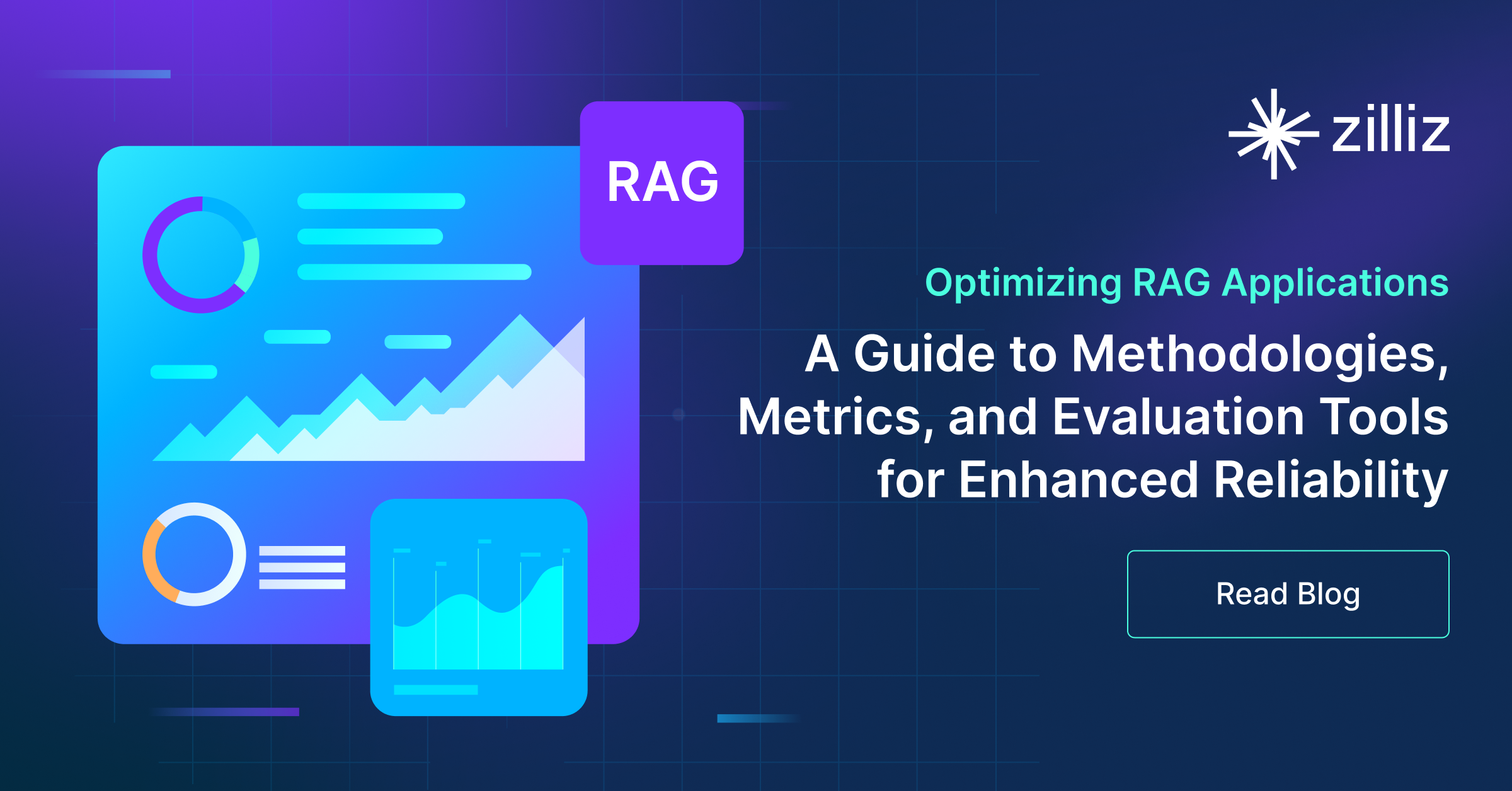 RAG

zilliz

Optimizing RAG Applications

A Guide to Methodologies, Metrics, and Evaluation Tools for Enhanced Reliability

Read Blog